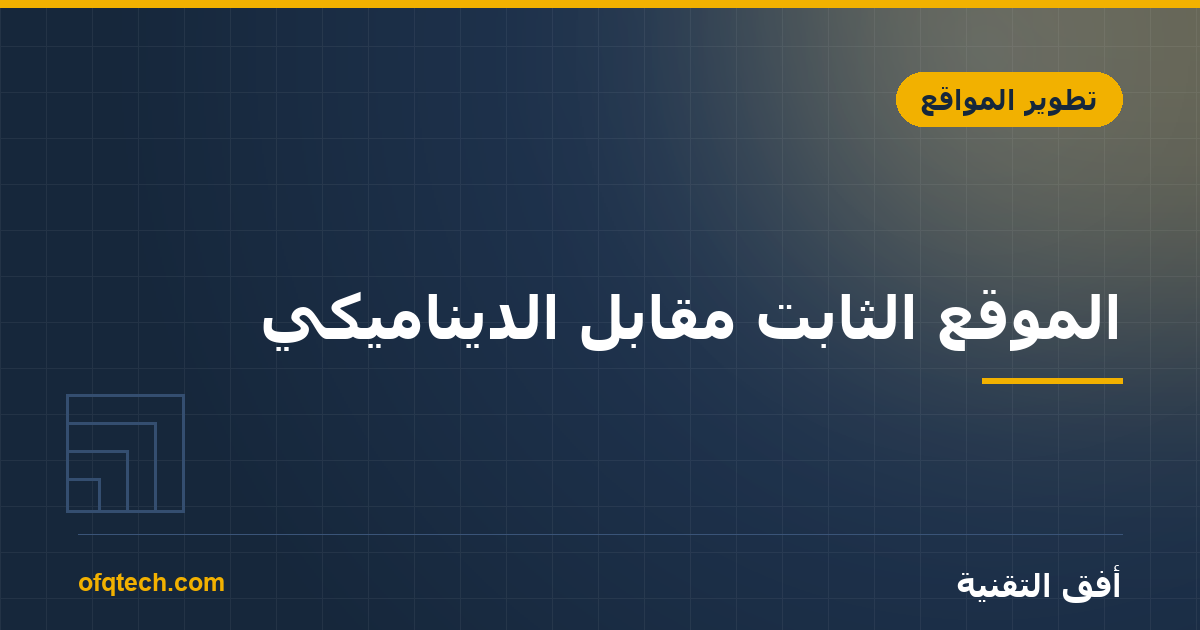 تطوير المواقع

الموقع الثابت مقابل الديناميكي

أفق التقنية

ofqtech.com